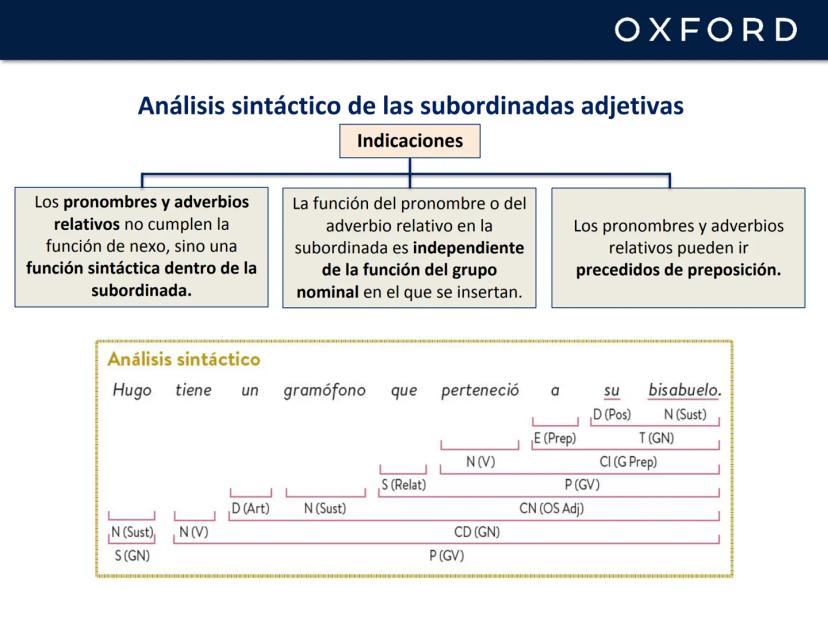 OXFORD

Análisis sintáctico de las subordinadas adjetivas

Indicaciones

Los pronombres y adverbios relativos no cumplen la función de nexo, sino una función sintáctica dentro de la subordinada.

La función del pronombre o del adverbio relativo en la subordinada es independiente de la función del grupo nominal en el que se insertan.

Los pronombres y adverbios relativos pueden ir precedidos de preposición.

Análisis sintáctico

Hugo tiene un gramófono que perteneció a su bisabuelo.

D (Pos) N (Sust)
E (Prep) T (GN)
N (V) CI (G Prep)
S (Relat) P (GV)
D (Art) N (Sust) CN (OS Adj)
N (Sust) N (V) CD (GN)
S (GN) P (GV)